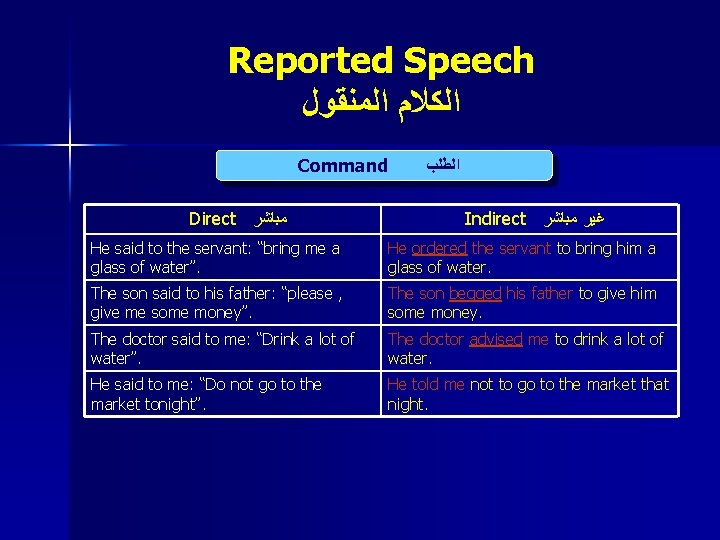 Reported Speech
الكلام المنقول

Command الطلب

| Direct مباشر | Indirect غير مباشر |
|---|---|
| He said to the servant: “bring me a glass of water”. | He ordered the servant to bring him a glass of water. |
| The son said to his father: “please , give me some money”. | The son begged his father to give him some money. |
| The doctor said to me: “Drink a lot of water”. | The doctor advised me to drink a lot of water. |
| He said to me: “Do not go to the market tonight”. | He told me not to go to the market that night. |